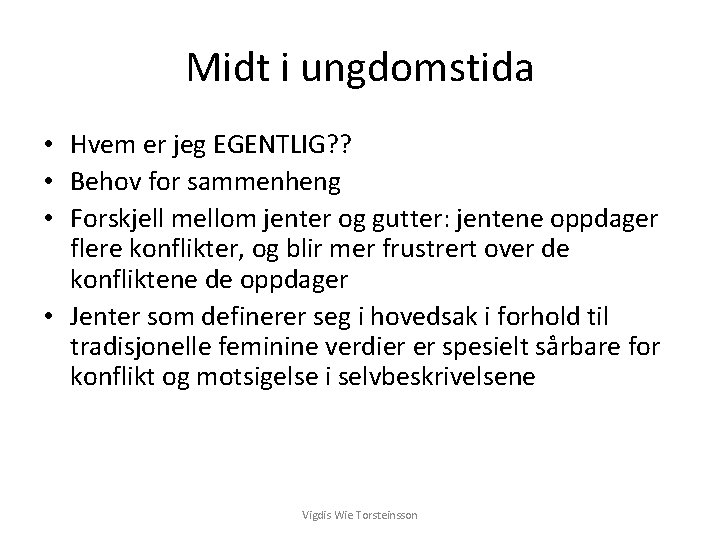 Midt i ungdomstida

• Hvem er jeg EGENTLIG??
• Behov for sammenheng
• Forskjell mellom jenter og gutter: jentene oppdager flere konflikter, og blir mer frustrert over de konfliktene de oppdager
• Jenter som definerer seg i hovedsak i forhold til tradisjonelle feminine verdier er spesielt sårbare for konflikt og motsigelse i selvbeskrivelsene

Vigdis Wie Torsteinsson